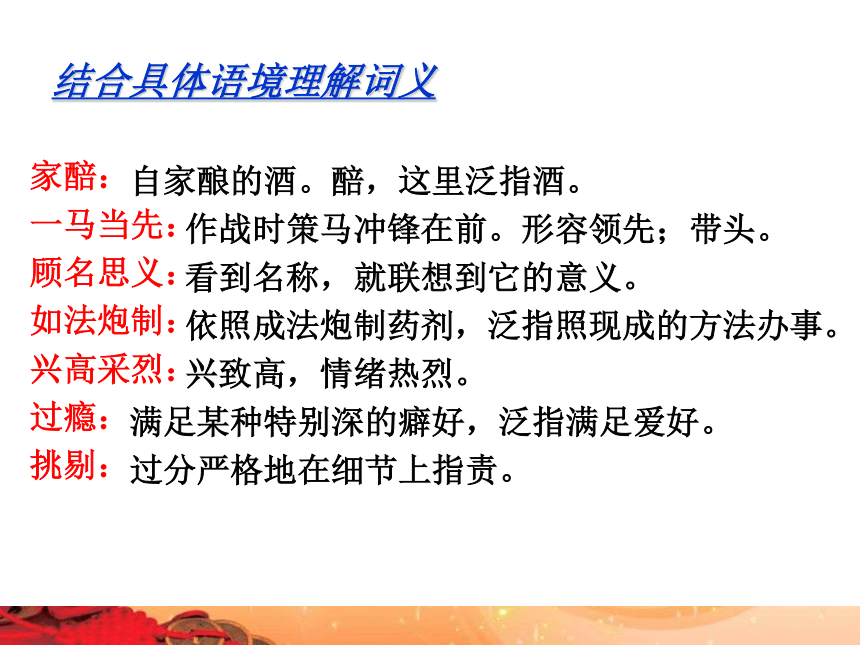 结合具体语境理解词义

家醅：自家酿的酒。醅，这里泛指酒。
一马当先：作战时策马冲锋在前。形容领先；带头。
顾名思义：看到名称，就联想到它的意义。
如法炮制：依照成法炮制药剂，泛指照现成的方法办事。
兴高采烈：兴致高，情绪热烈。
过瘾：满足某种特别深的癖好，泛指满足爱好。
挑剔：过分严格地在细节上指责。